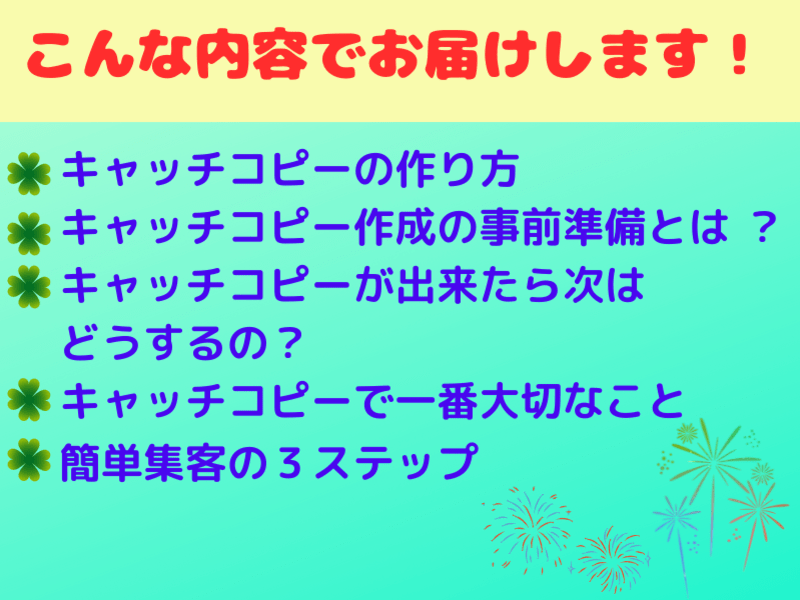 こんな内容でお届けします！

キャッチコピーの作り方

キャッチコピー作成の事前準備とは ？

キャッチコピーが出来たら次はどうするの？

キャッチコピーで一番大切なこと

簡単集客の３ステップ